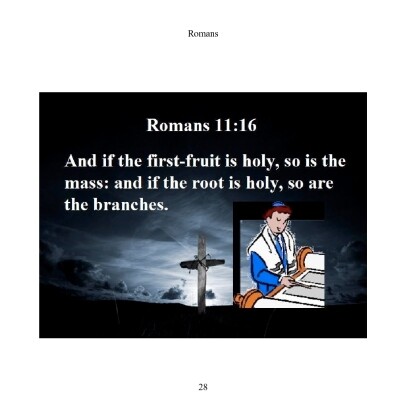 Romans

Romans 11:16

And if the first-fruit is holy, so is the mass: and if the root is holy, so are the branches.

28